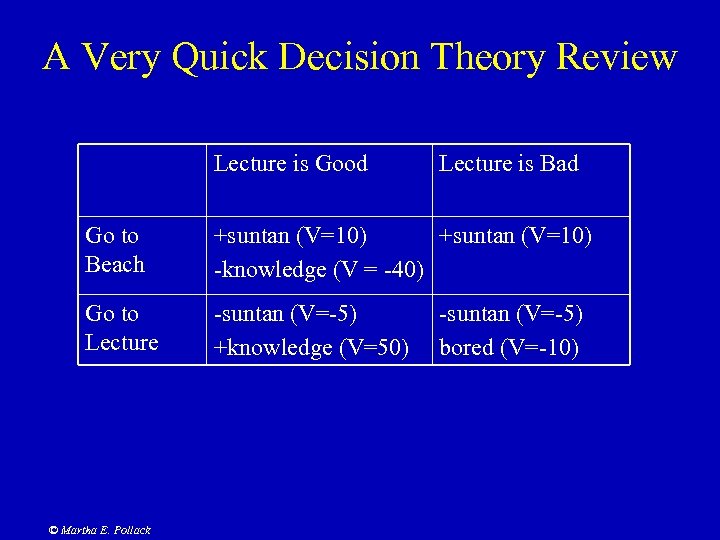 A Very Quick Decision Theory Review

| | Lecture is Good | Lecture is Bad |
|---|---|---|
| Go to Beach | +suntan (V=10) -knowledge (V = -40) | +suntan (V=10) |
| Go to Lecture | -suntan (V=-5) +knowledge (V=50) | -suntan (V=-5) bored (V=-10) |

© Martha E. Pollack